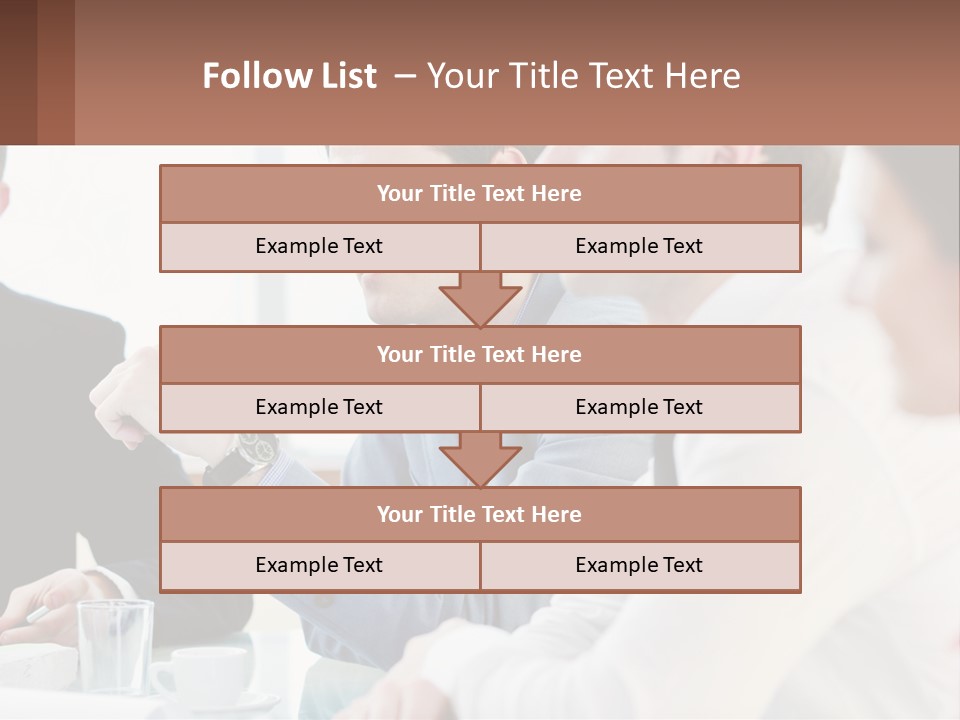 Follow List – Your Title Text Here

| Your Title Text Here | |
|---|---|
| Example Text | Example Text |

| Your Title Text Here | |
|---|---|
| Example Text | Example Text |

| Your Title Text Here | |
|---|---|
| Example Text | Example Text |